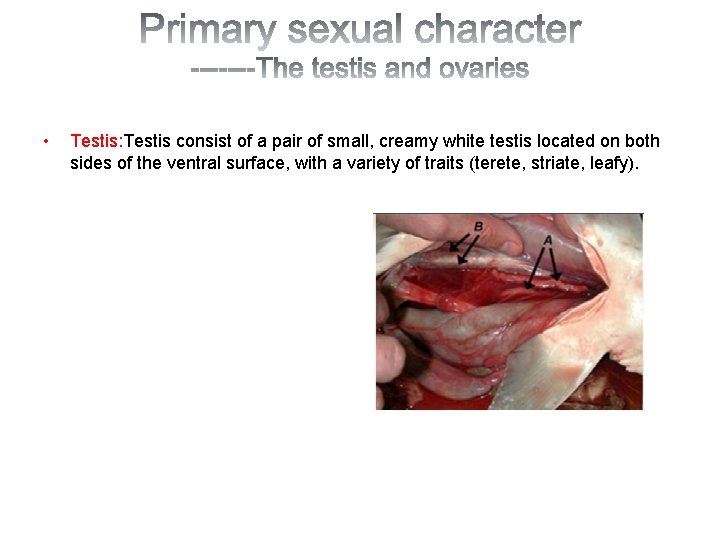 Primary sexual character
------The testis and ovaries

• Testis:Testis consist of a pair of small, creamy white testis located on both sides of the ventral surface, with a variety of traits (terete, striate, leafy).

B

A